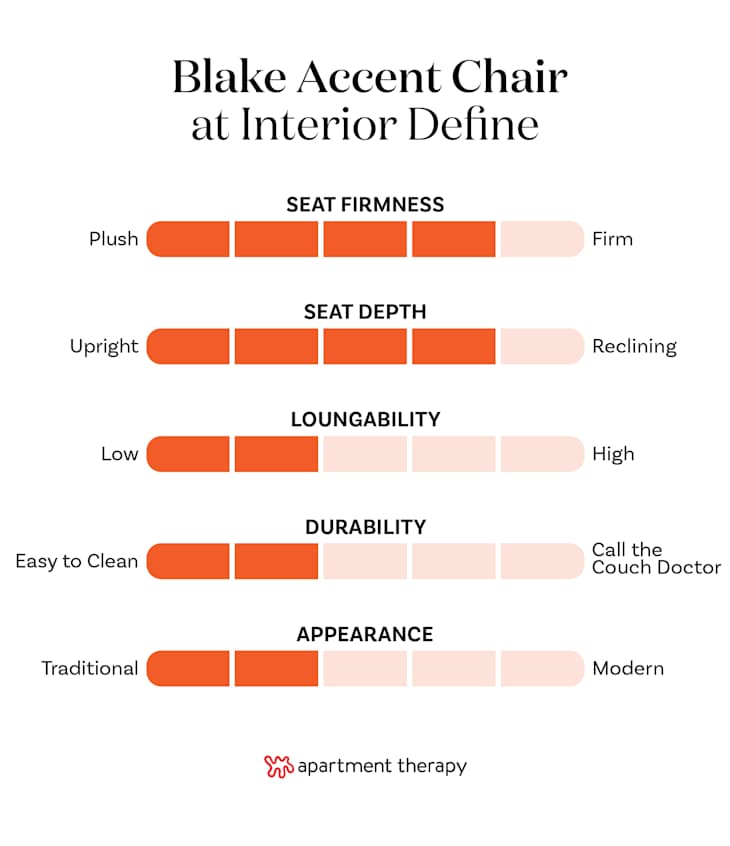 Blake Accent Chair at Interior Define

SEAT FIRMNESS

Plush Firm

SEAT DEPTH

Upright Reclining

LOUNGABILITY

Low High

DURABILITY

Easy to Clean Call the Couch Doctor

APPEARANCE

Traditional Modern

apartment therapy